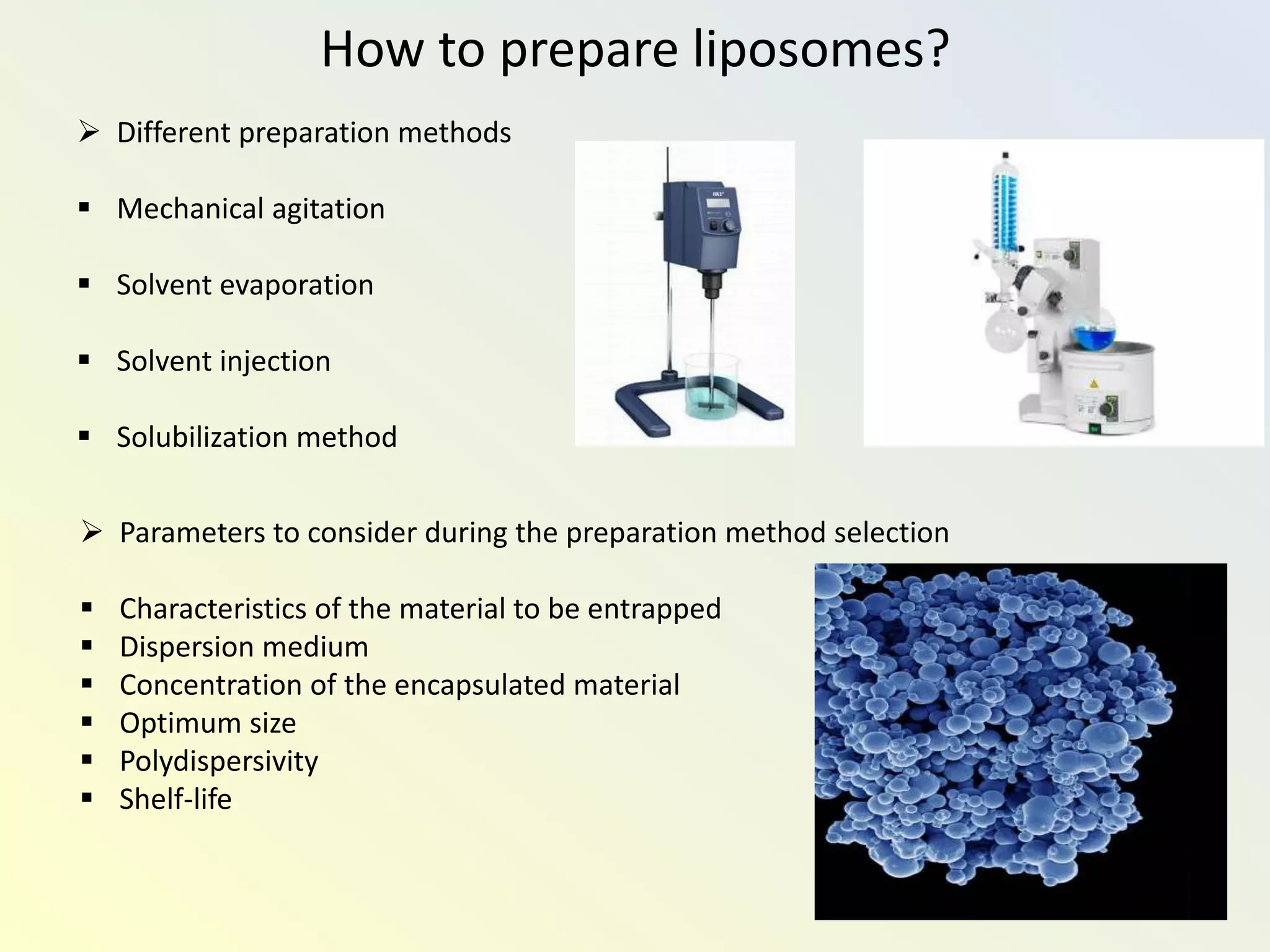 How to prepare liposomes?

➢ Different preparation methods

▪ Mechanical agitation

▪ Solvent evaporation

▪ Solvent injection

▪ Solubilization method

➢ Parameters to consider during the preparation method selection

▪ Characteristics of the material to be entrapped
▪ Dispersion medium
▪ Concentration of the encapsulated material
▪ Optimum size
▪ Polydispersivity
▪ Shelf-life